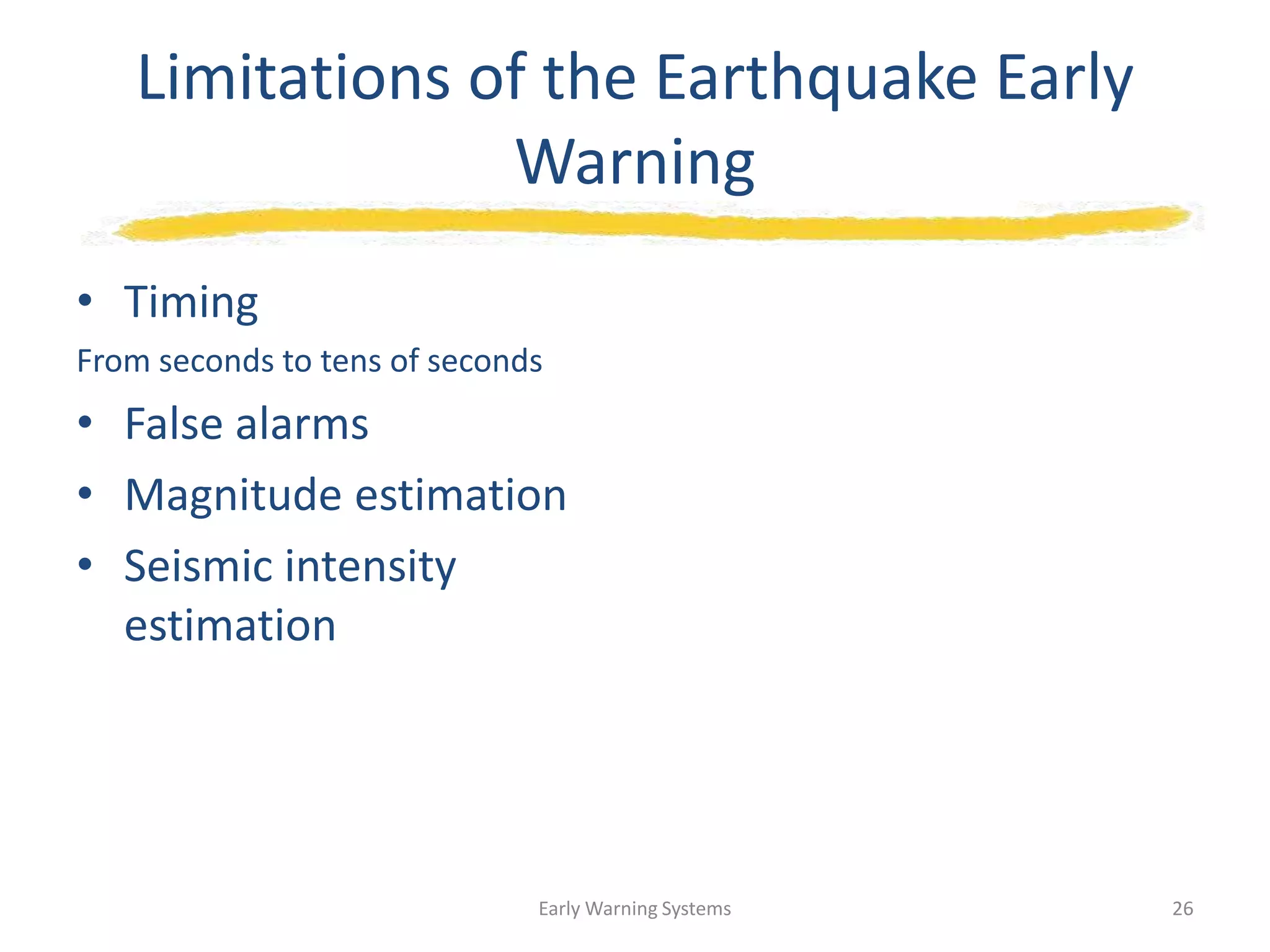 Limitations of the Earthquake Early Warning

• Timing

From seconds to tens of seconds

• False alarms

• Magnitude estimation

• Seismic intensity estimation

Early Warning Systems

26